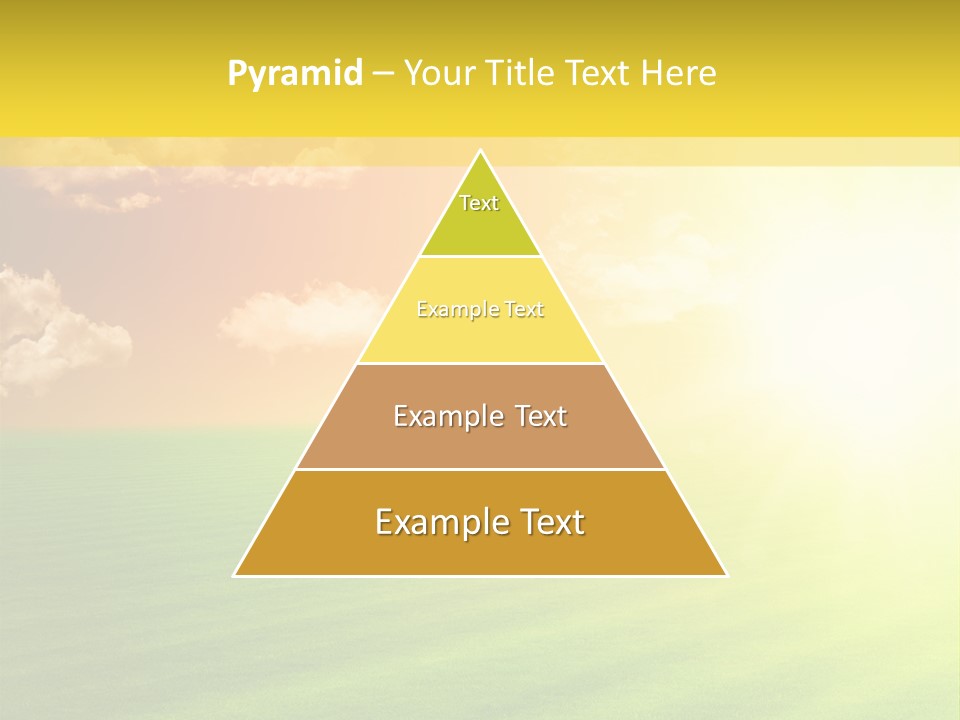 Pyramid – Your Title Text Here

Text

Example Text

Example Text

Example Text